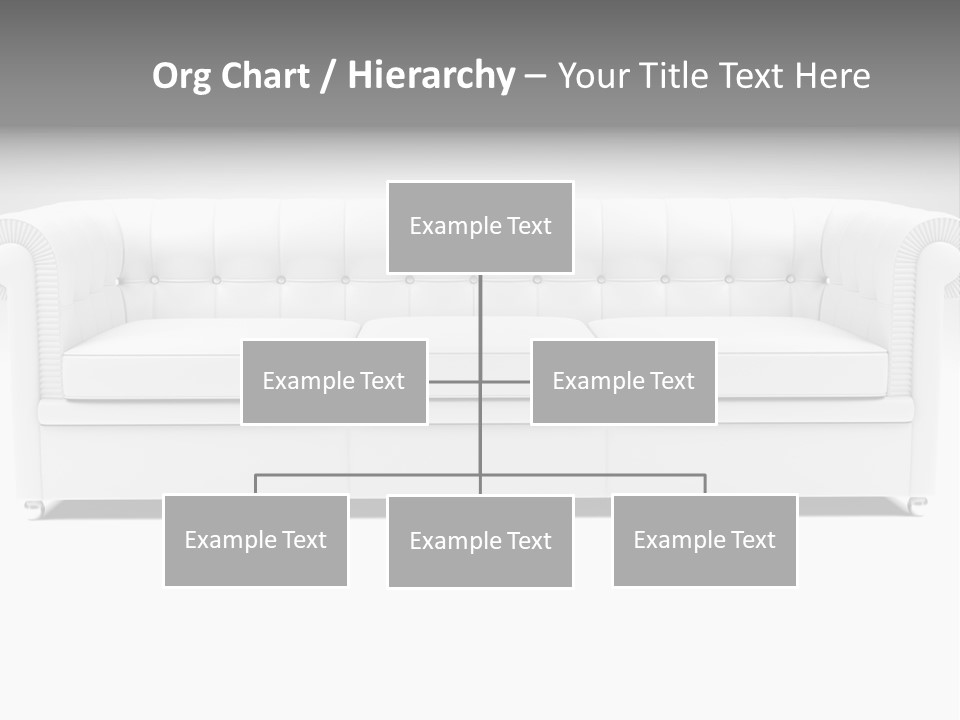 Org Chart / Hierarchy – Your Title Text Here

Example Text

Example Text

Example Text

Example Text

Example Text

Example Text